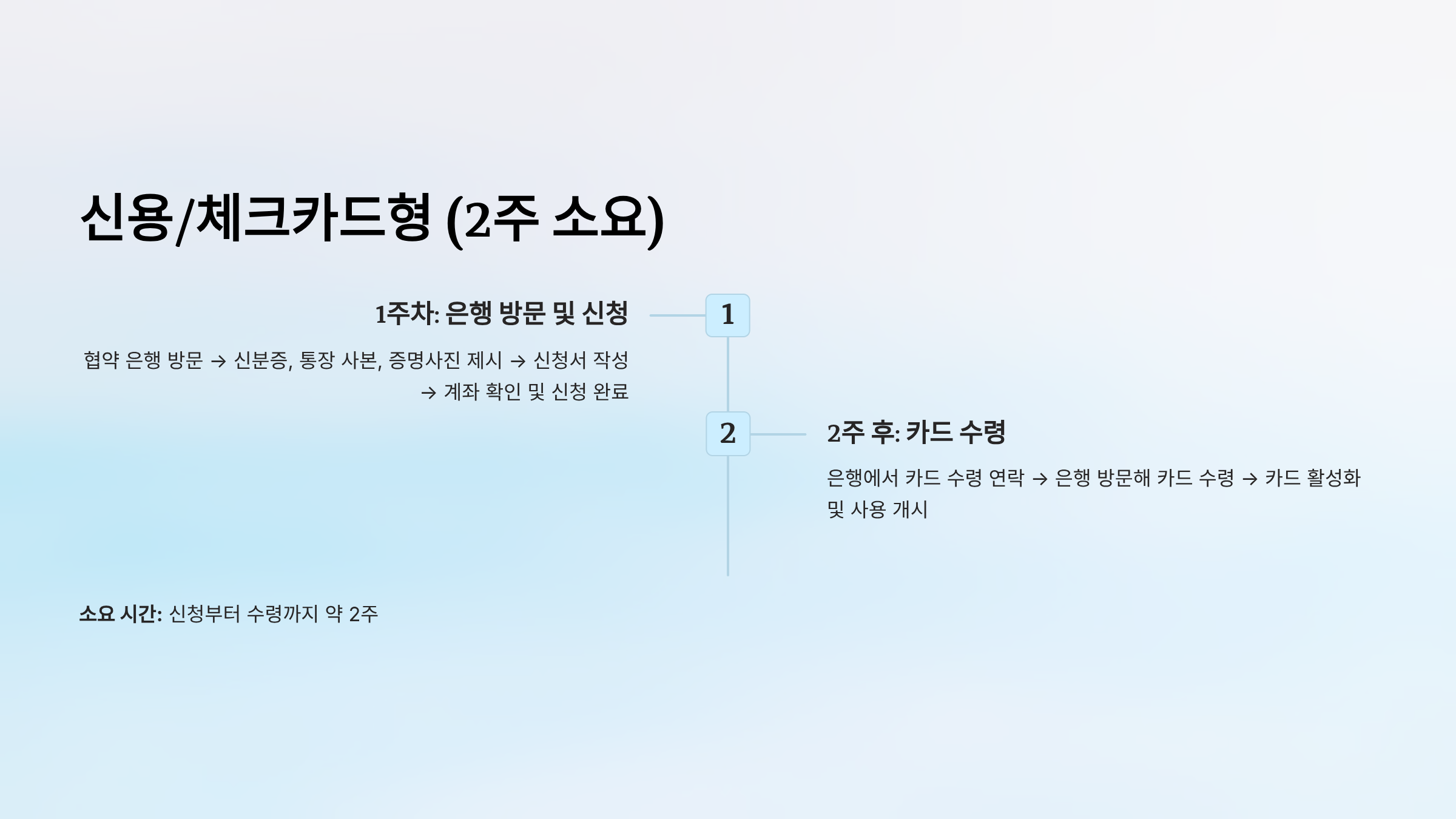 신용/체크카드형 (2주 소요)

1주차: 은행 방문 및 신청

1

협약 은행 방문 → 신분증, 통장 사본, 증명사진 제시 → 신청서 작성 → 계좌 확인 및 신청 완료

2

2주 후: 카드 수령

은행에서 카드 수령 연락 → 은행 방문해 카드 수령 → 카드 활성화 및 사용 개시

소요 시간: 신청부터 수령까지 약 2주